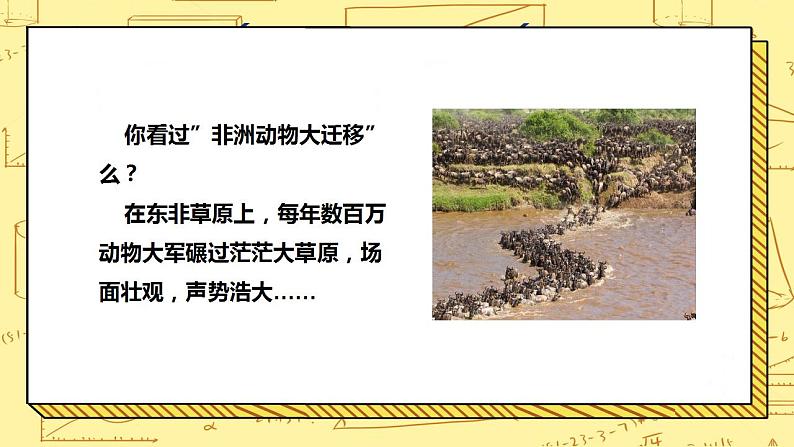 你看过”非洲动物大迁移”么？

在东非草原上，每年数百万动物大军碾过茫茫大草原，场面壮观，声势浩大……